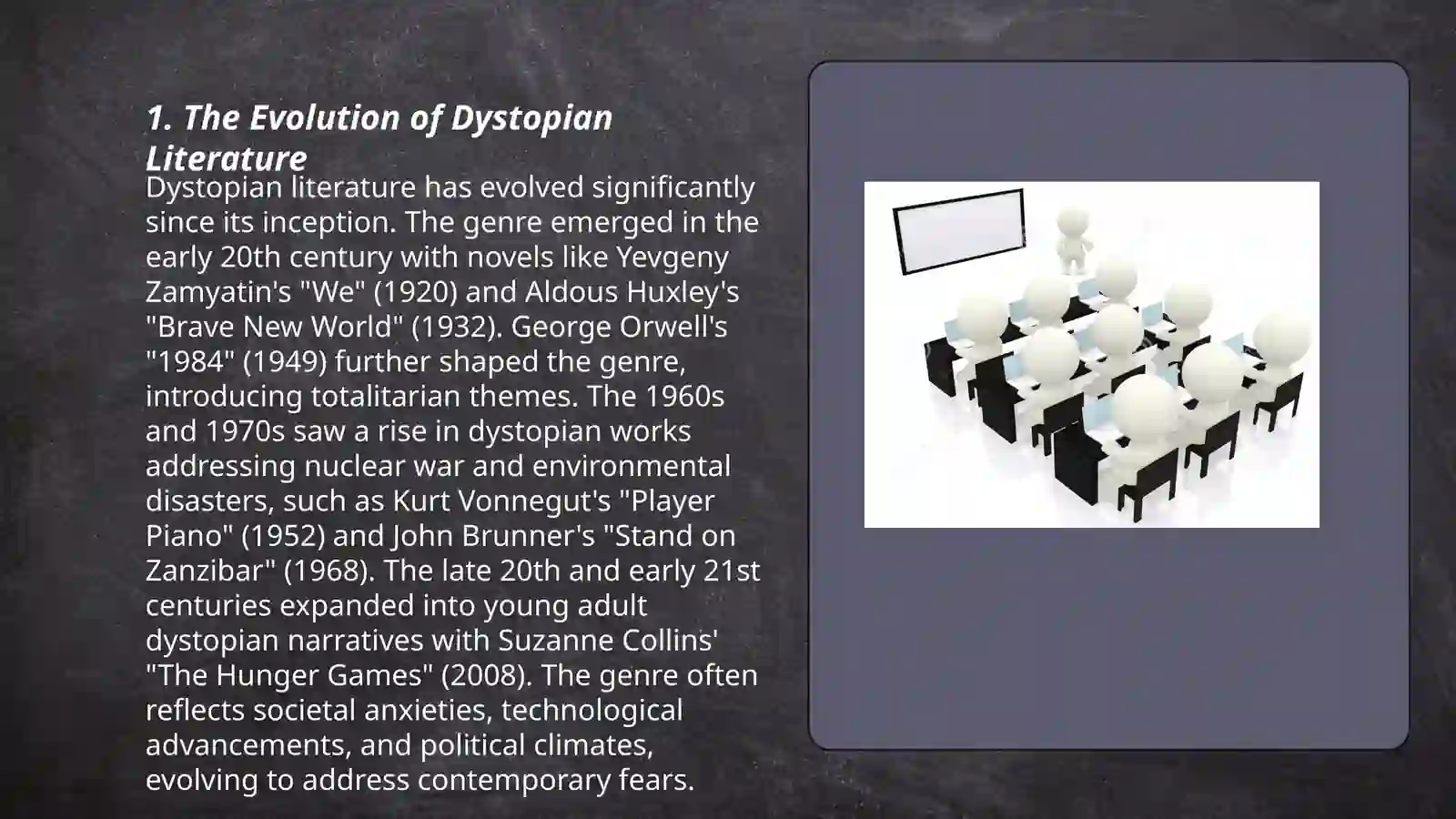 1. The Evolution of Dystopian Literature

Dystopian literature has evolved significantly since its inception. The genre emerged in the early 20th century with novels like Yevgeny Zamyatin's "We" (1920) and Aldous Huxley's "Brave New World" (1932). George Orwell's "1984" (1949) further shaped the genre, introducing totalitarian themes. The 1960s and 1970s saw a rise in dystopian works addressing nuclear war and environmental disasters, such as Kurt Vonnegut's "Player Piano" (1952) and John Brunner's "Stand on Zanzibar" (1968). The late 20th and early 21st centuries expanded into young adult dystopian narratives with Suzanne Collins' "The Hunger Games" (2008). The genre often reflects societal anxieties, technological advancements, and political climates, evolving to address contemporary fears.